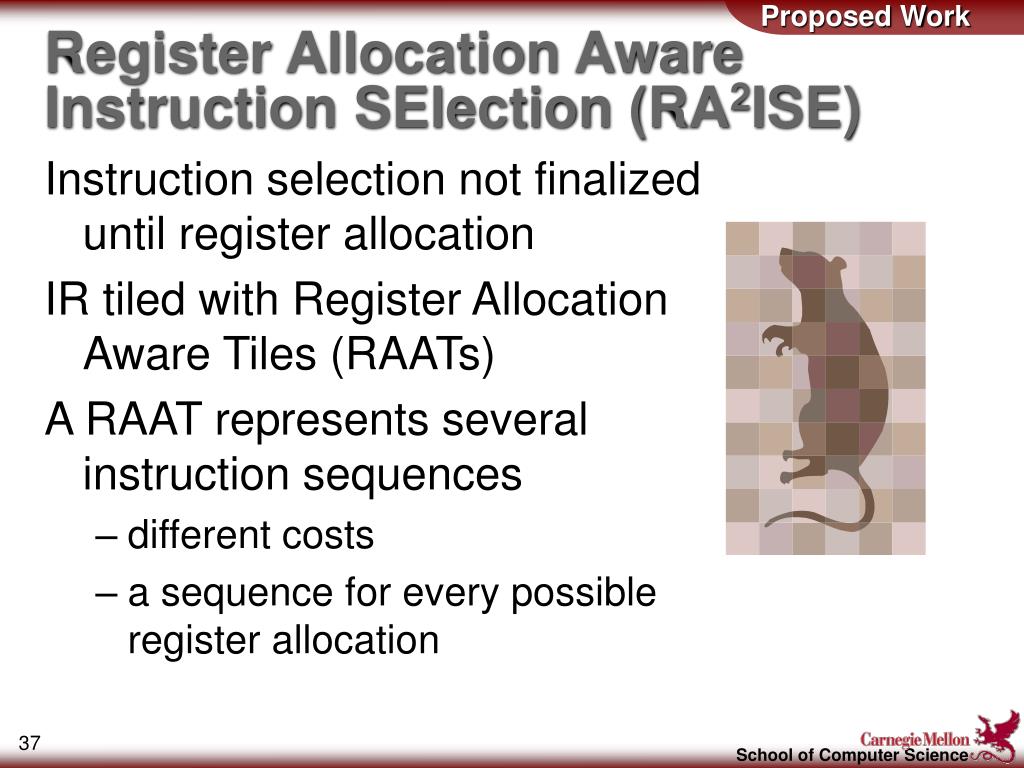 Proposed Work

Register Allocation Aware Instruction SElection (RA$^2$ISE)

Instruction selection not finalized until register allocation

IR tiled with Register Allocation Aware Tiles (RAATs)

A RAAT represents several instruction sequences

– different costs

– a sequence for every possible register allocation

37

Carnegie Mellon
School of Computer Science